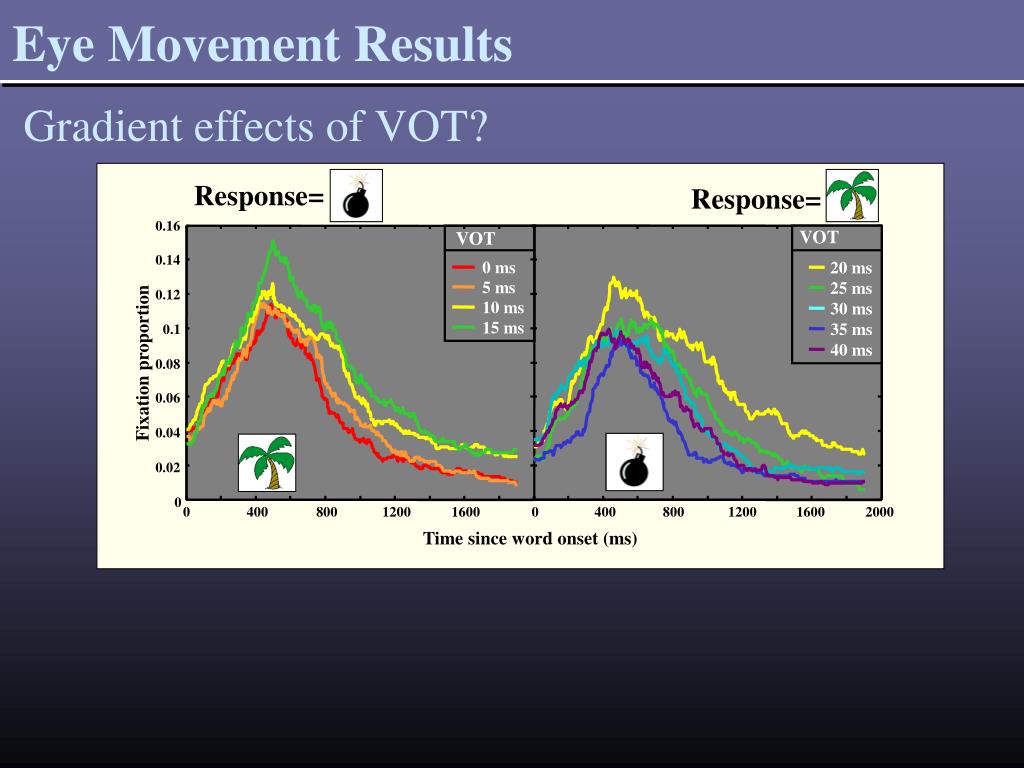 Eye Movement Results

Gradient effects of VOT?

Response=

Response=

VOT
0 ms
5 ms
10 ms
15 ms

VOT
20 ms
25 ms
30 ms
35 ms
40 ms

Fixation proportion

0.16
0.14
0.12
0.1
0.08
0.06
0.04
0.02
0

0
400
800
1200
1600
0
400
800
1200
1600
2000

Time since word onset (ms)